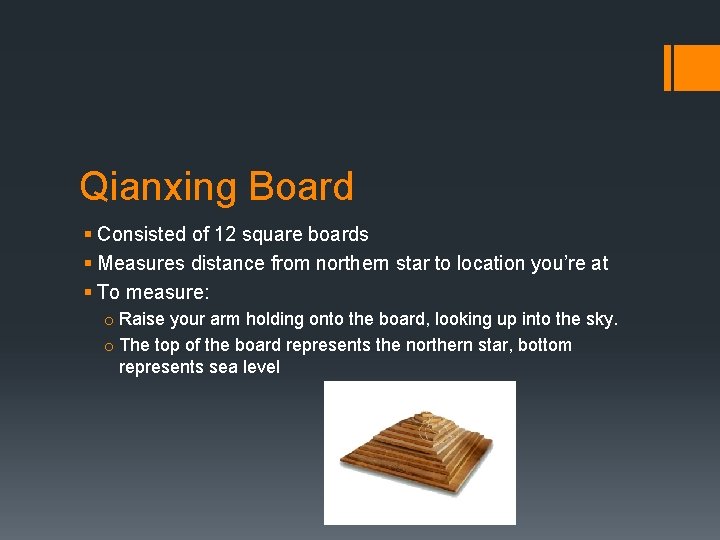 Qianxing Board

▪ Consisted of 12 square boards
▪ Measures distance from northern star to location you're at
▪ To measure:
o Raise your arm holding onto the board, looking up into the sky.
o The top of the board represents the northern star, bottom represents sea level